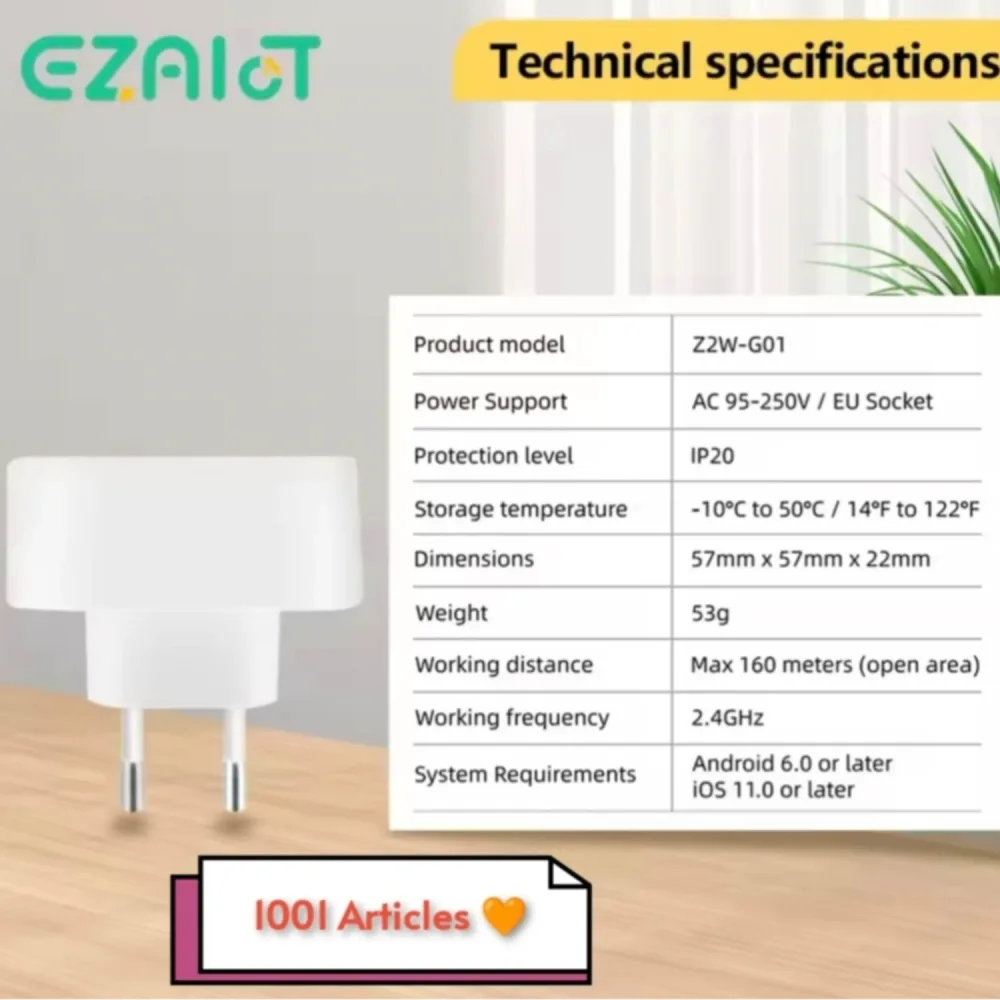 EZAIoT

Technical specifications

| Product model | Z2W-G01 |
|---|---|
| Power Support | AC 95-250V / EU Socket |
| Protection level | IP20 |
| Storage temperature | -10°C to 50°C / 14°F to 122°F |
| Dimensions | 57mm x 57mm x 22mm |
| Weight | 53g |
| Working distance | Max 160 meters (open area) |
| Working frequency | 2.4GHz |
| System Requirements | Android 6.0 or later iOS 11.0 or later |

1001 Articles 🧡